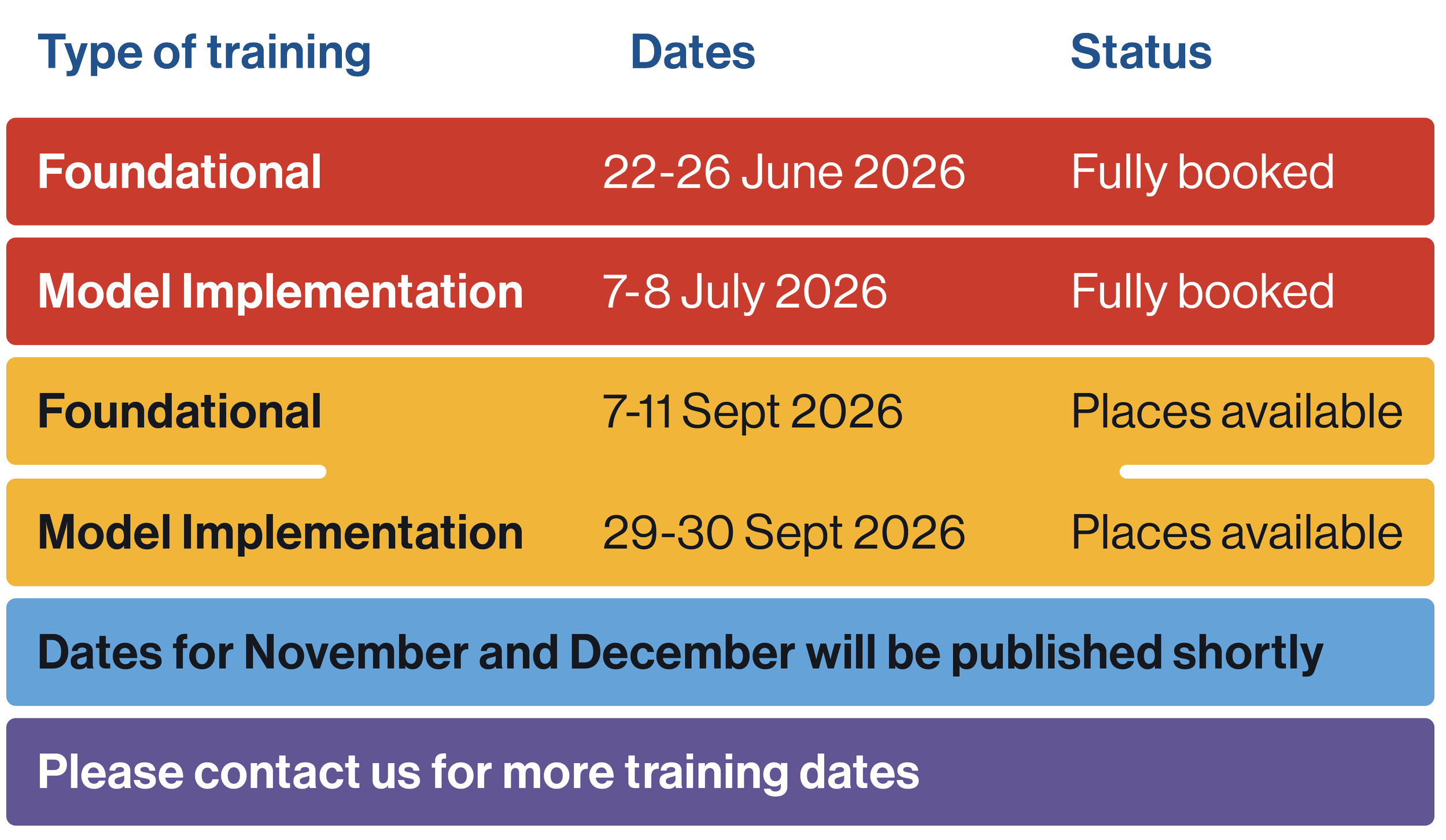 | Type of training | Dates | Status |
|---|---|---|
| Foundational | 22-26 June 2026 | Fully booked |
| Model Implementation | 7-8 July 2026 | Fully booked |
| Foundational | 7-11 Sept 2026 | Places available |
| Model Implementation | 29-30 Sept 2026 | Places available |

Dates for November and December will be published shortly

Please contact us for more training dates